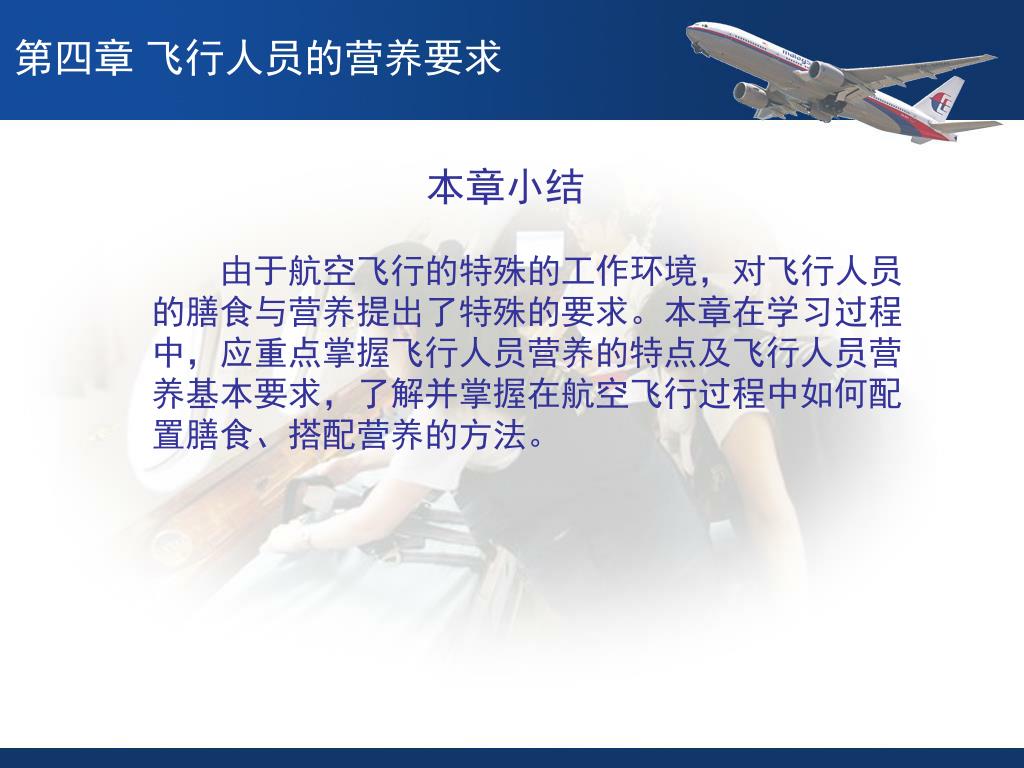 第四章 飞行人员的营养要求

本章小结

由于航空飞行的特殊的工作环境，对飞行人员的膳食与营养提出了特殊的要求。本章在学习过程中，应重点掌握飞行人员营养的特点及飞行人员营养基本要求，了解并掌握在航空飞行过程中如何配置膳食、搭配营养的方法。